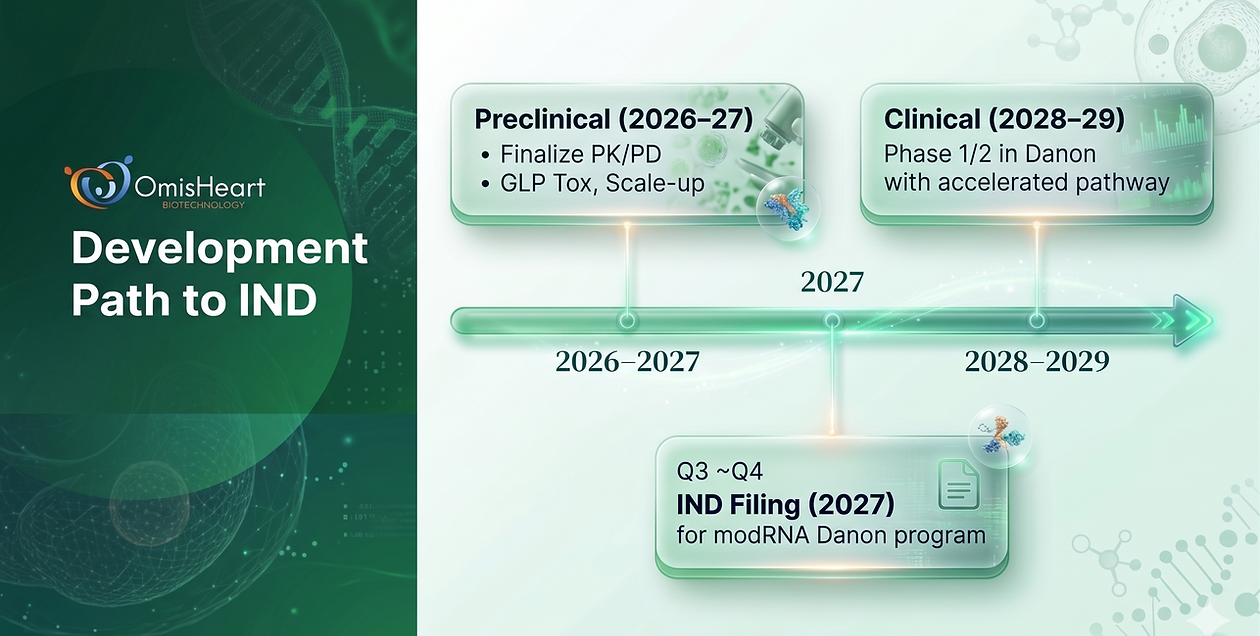 OmisHeart
BIOTECHNOLOGY

Development Path to IND

Preclinical (2026–27)
• Finalize PK/PD
• GLP Tox, Scale-up

Clinical (2028–29)
Phase 1/2 in Danon with accelerated pathway

2027

2026–2027

2028–2029

Q3 ~Q4
IND Filing (2027)
for modRNA Danon program